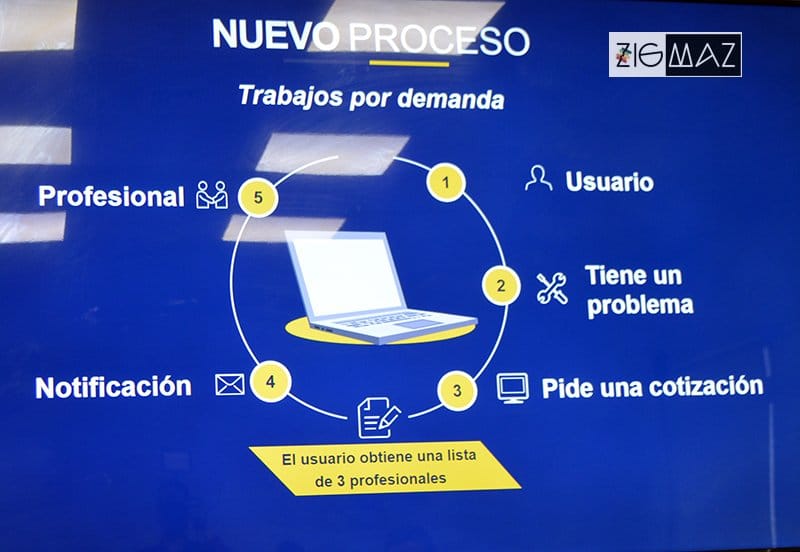 NUEVO PROCESO

ZIGMAZ

Trabajos por demanda

1 Usuario

2 Tiene un problema

3 Pide una cotización

El usuario obtiene una lista de 3 profesionales

4 Notificación

5 Profesional